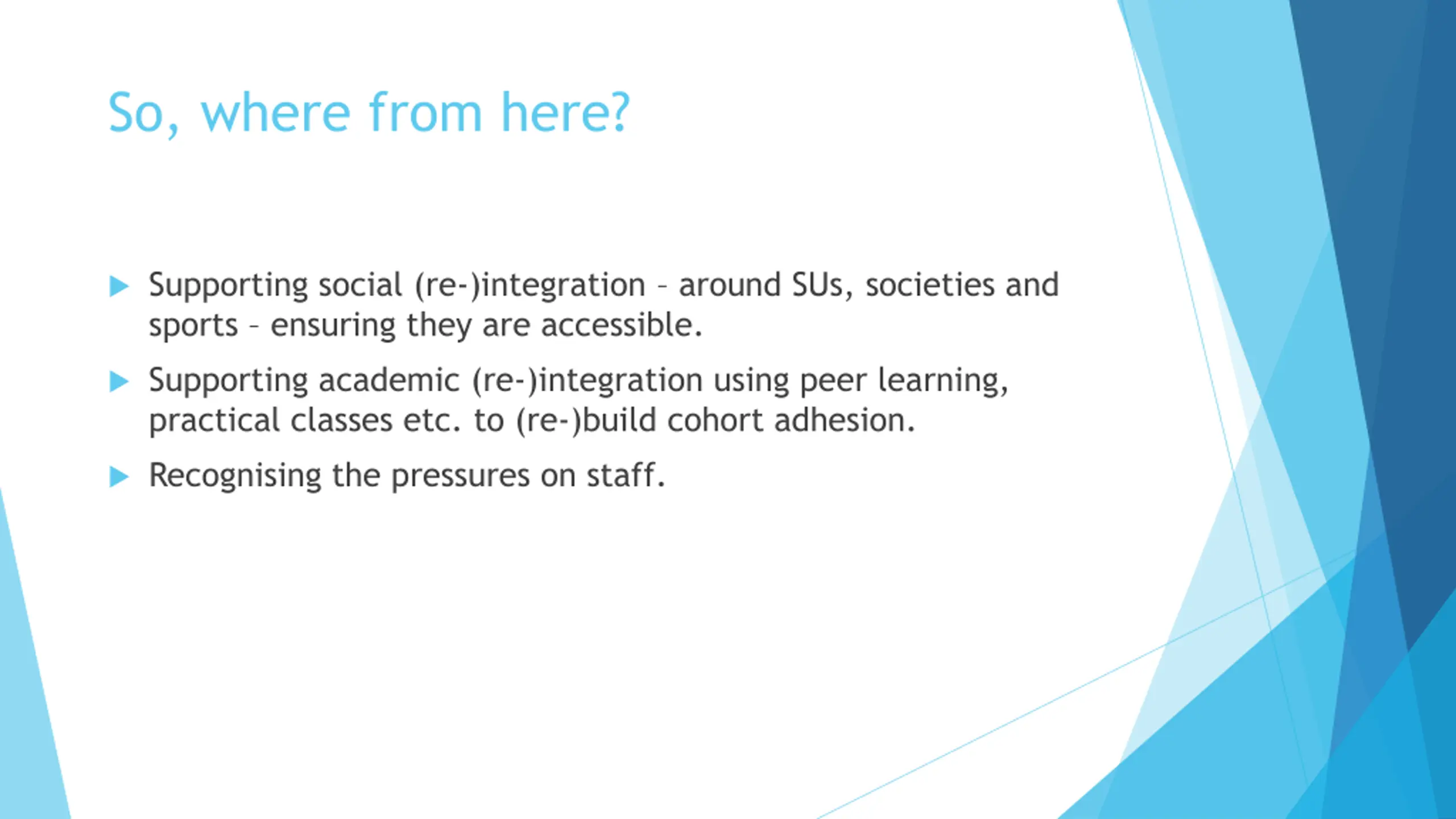 So, where from here?

Supporting social (re-)integration – around SUs, societies and sports – ensuring they are accessible.

Supporting academic (re-)integration using peer learning, practical classes etc. to (re-)build cohort adhesion.

Recognising the pressures on staff.